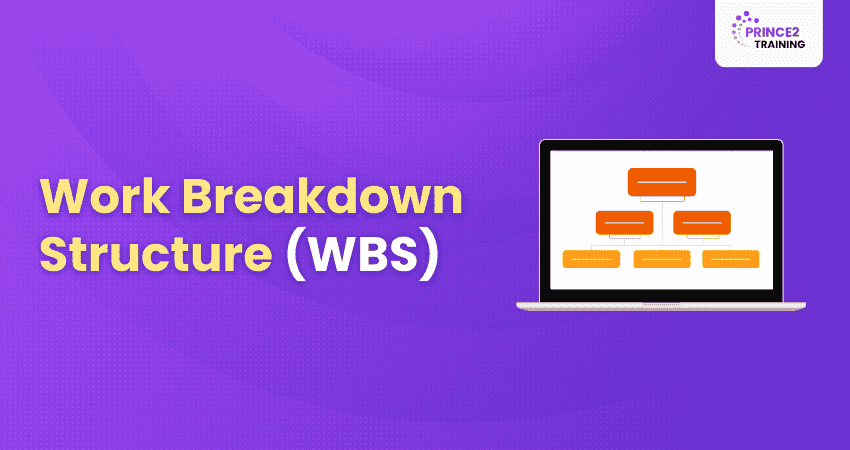 PRINCE2
TRAINING

Work Breakdown Structure (WBS)